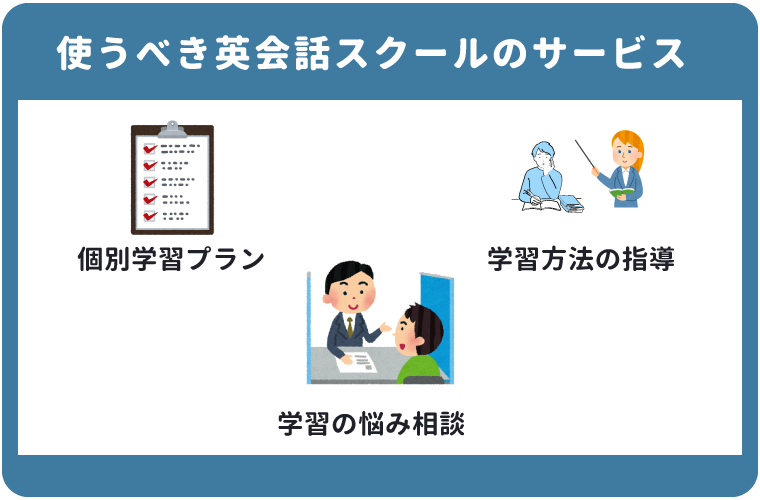 使うべき英会話スクールのサービス

個別学習プラン

学習方法の指導

学習の悩み相談